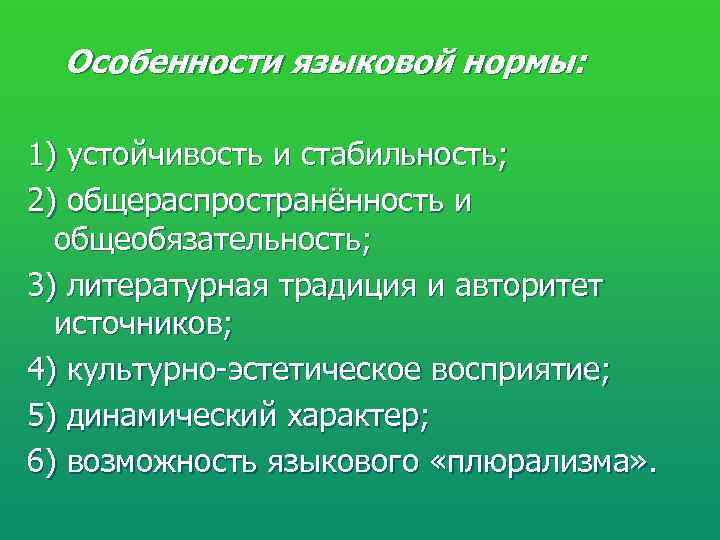 Особенности языковой нормы:

1) устойчивость и стабильность;
2) общераспространённость и общеобязательность;
3) литературная традиция и авторитет источников;
4) культурно-эстетическое восприятие;
5) динамический характер;
6) возможность языкового «плюрализма».